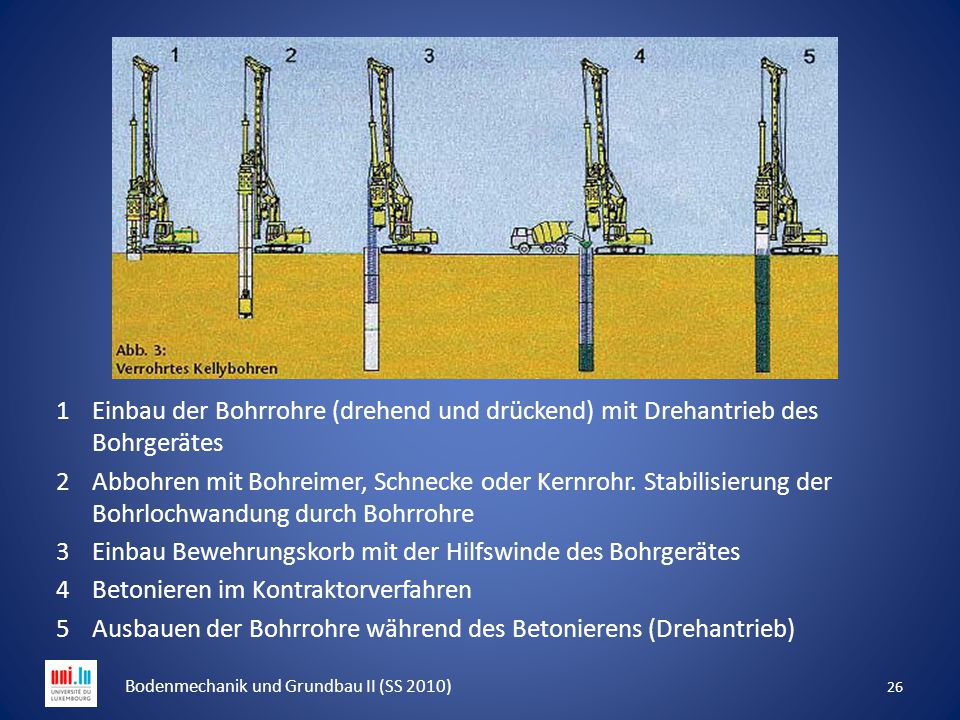 1 2 3 4 5

Abb. 3:
Verrohrtes Kellybohren

1 Einbau der Bohrrohre (drehend und drückend) mit Drehantrieb des Bohrgerätes

2 Abbohren mit Bohreimer, Schnecke oder Kernrohr. Stabilisierung der Bohrlochwandung durch Bohrrohre

3 Einbau Bewehrungskorb mit der Hilfswinde des Bohrgerätes

4 Betonieren im Kontraktorverfahren

5 Ausbauen der Bohrrohre während des Betonierens (Drehantrieb)

uni.lu
UNIVERSITÉ DU LUXEMBOURG

Bodenmechanik und Grundbau II (SS 2010)

26